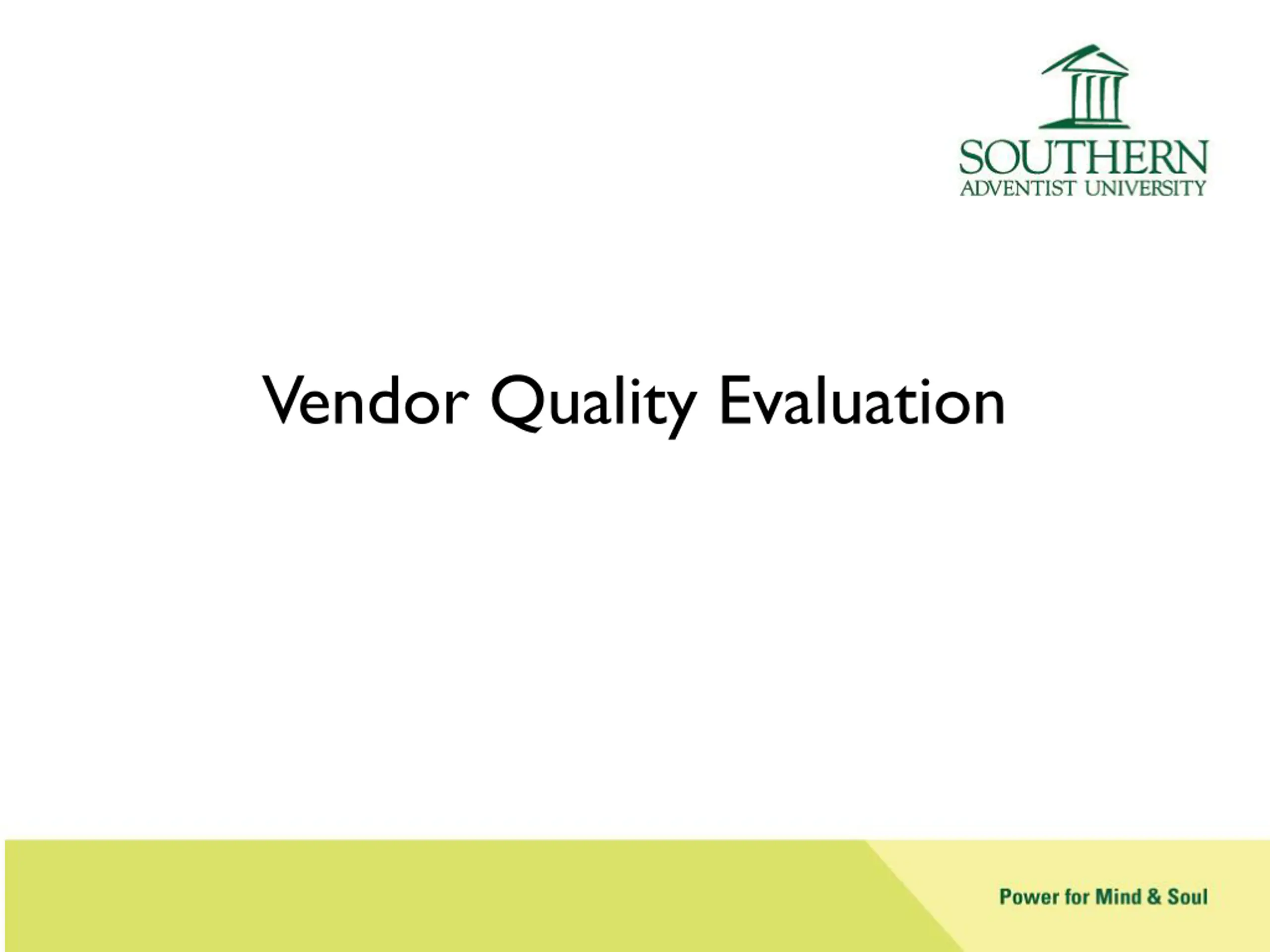 SOUTHERN
ADVENTIST UNIVERSITY

Vendor Quality Evaluation

Power for Mind & Soul